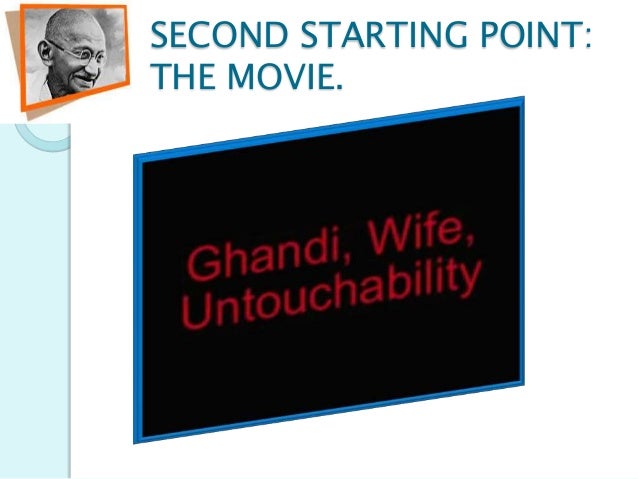 SECOND STARTING POINT: THE MOVIE.

Ghandi, Wife, Untouchability